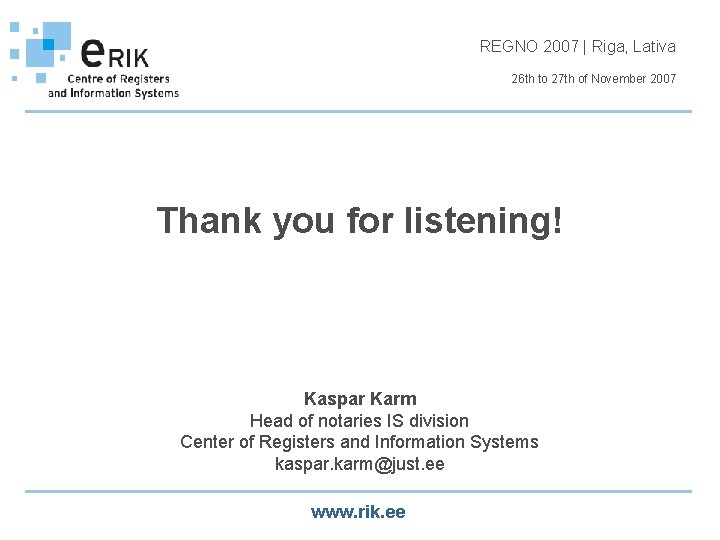 eRIK
Centre of Registers and Information Systems

REGNO 2007 | Riga, Lativa

26th to 27th of November 2007

Thank you for listening!

Kaspar Karm
Head of notaries IS division
Center of Registers and Information Systems
kaspar.karm@just.ee

www.rik.ee